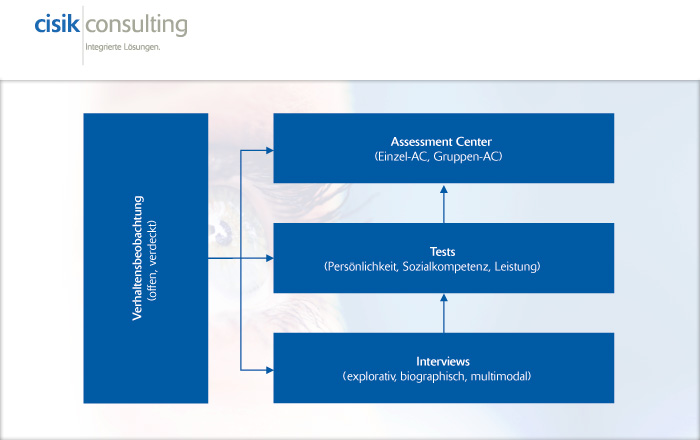 cisik consulting
Integrierte Lösungen.

Verhaltensbeobachtung
(offen, verdeckt)

Assessment Center
(Einzel-AC, Gruppen-AC)

Tests
(Persönlichkeit, Sozialkompetenz, Leistung)

Interviews
(explorativ, biographisch, multimodal)